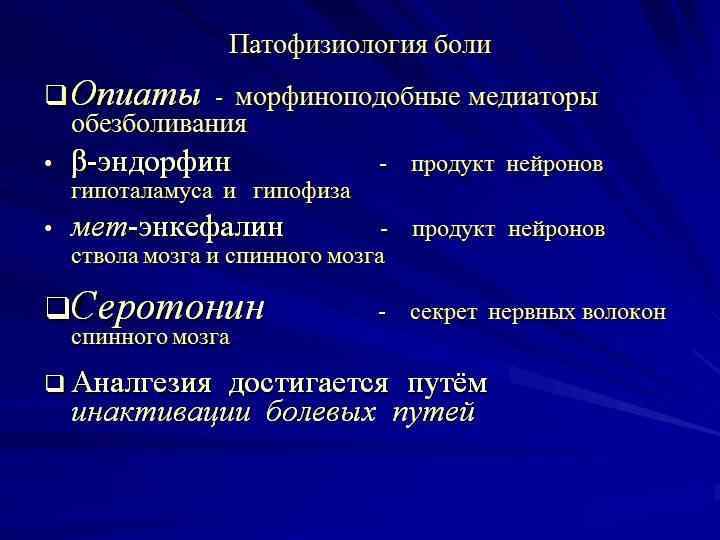 Патофизиология боли

❑ Опиаты - морфиноподобные медиаторы обезболивания

• β-эндорфин - продукт нейронов гипоталамуса и гипофиза

• мет-энкефалин - продукт нейронов ствола мозга и спинного мозга

❑ Серотонин - секрет нервных волокон спинного мозга

❑ Аналгезия достигается путём инактивации болевых путей